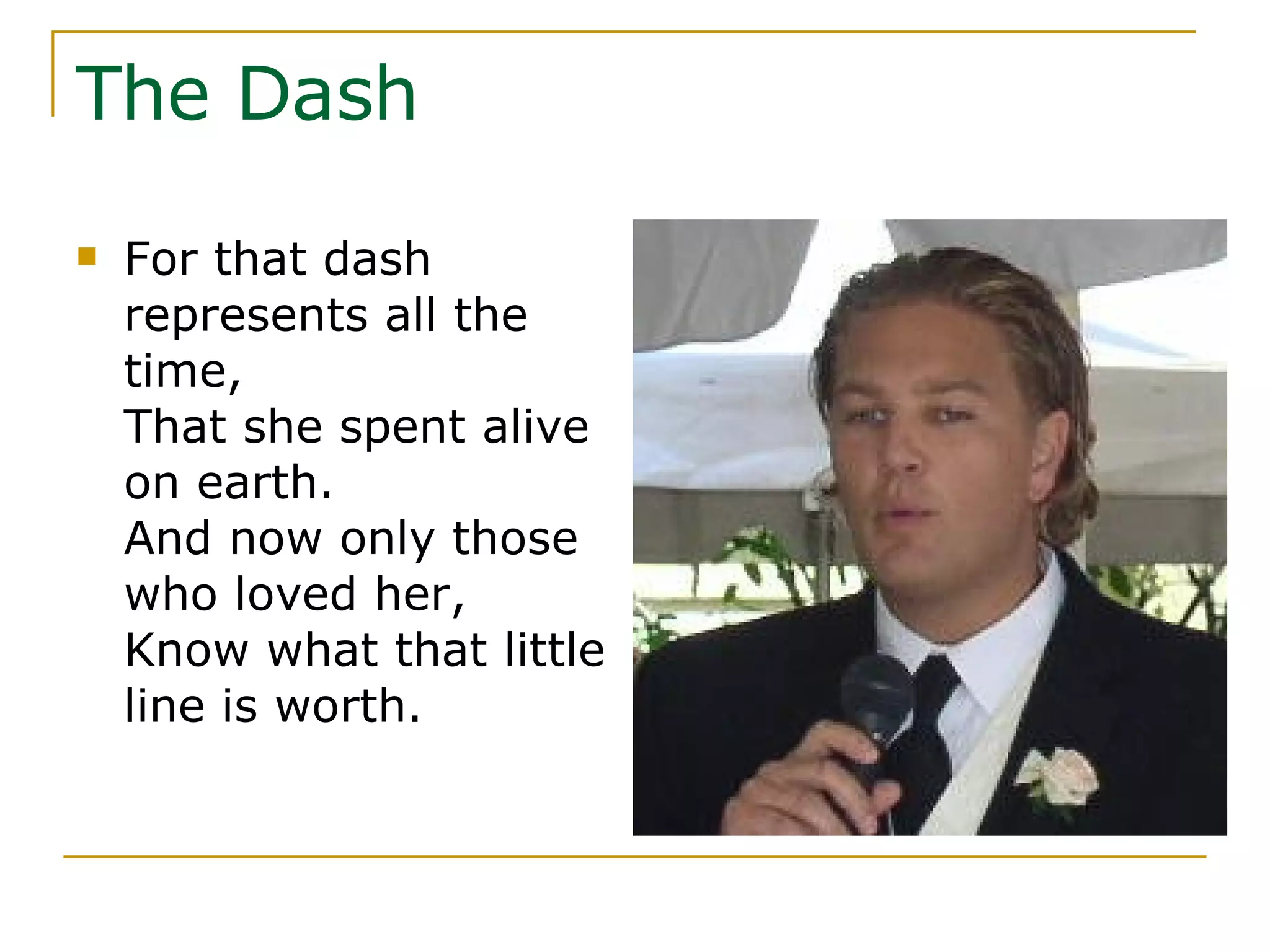 The Dash

For that dash represents all the time,
That she spent alive on earth.
And now only those who loved her,
Know what that little line is worth.